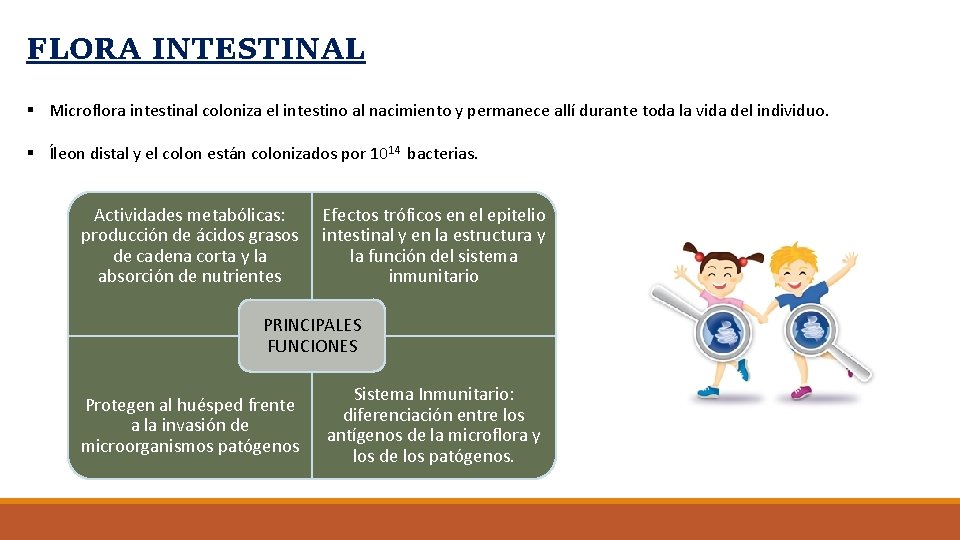 FLORA INTESTINAL

▪ Microflora intestinal coloniza el intestino al nacimiento y permanece allí durante toda la vida del individuo.

▪ Íleon distal y el colon están colonizados por $10^{14}$ bacterias.

Actividades metabólicas: producción de ácidos grasos de cadena corta y la absorción de nutrientes

Efectos tróficos en el epitelio intestinal y en la estructura y la función del sistema inmunitario

PRINCIPALES FUNCIONES

Protegen al huésped frente a la invasión de microorganismos patógenos

Sistema Inmunitario: diferenciación entre los antígenos de la microflora y los de los patógenos.